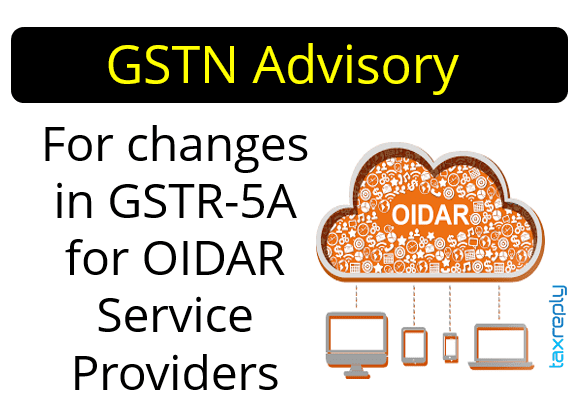 GSTN Advisory

For changes in GSTR-5A for OIDAR Service Providers

OIDAR

taxreply